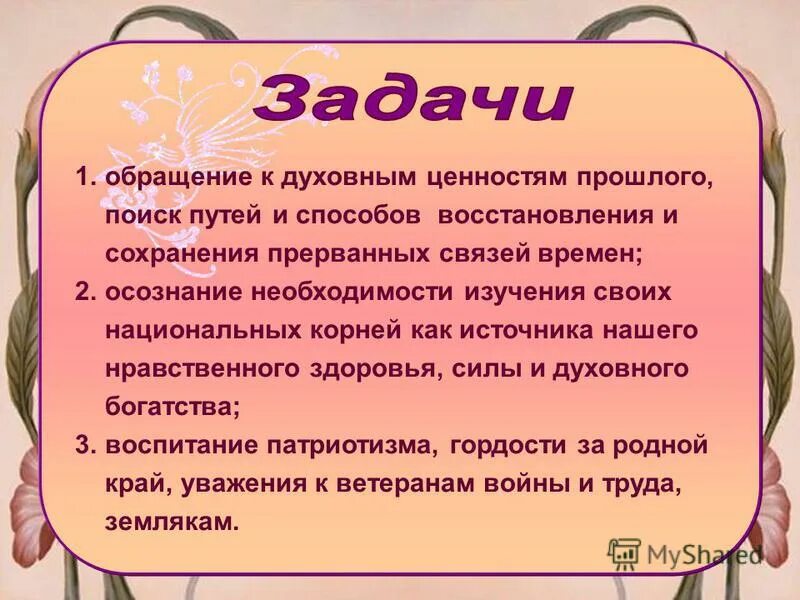 Задачи

1. обращение к духовным ценностям прошлого, поиск путей и способов восстановления и сохранения прерванных связей времен;

2. осознание необходимости изучения своих национальных корней как источника нашего нравственного здоровья, силы и духовного богатства;

3. воспитание патриотизма, гордости за родной край, уважения к ветеранам войны и труда, землякам.

MyShared